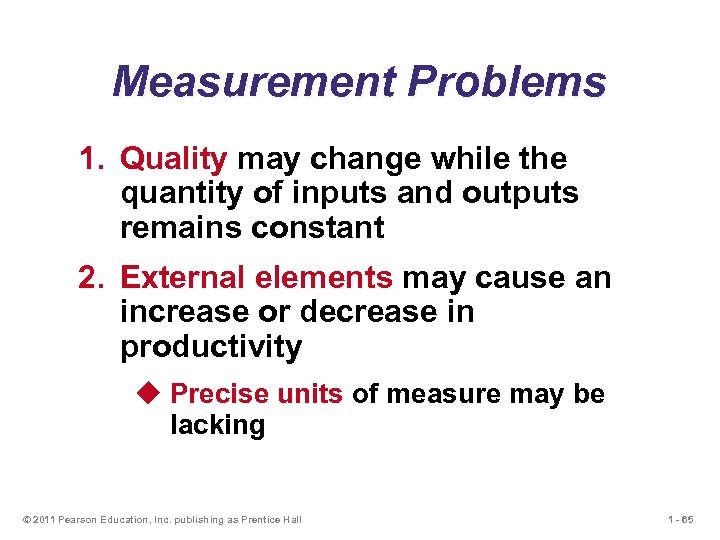 Measurement Problems

1. Quality may change while the quantity of inputs and outputs remains constant

2. External elements may cause an increase or decrease in productivity

◆ Precise units of measure may be lacking

© 2011 Pearson Education, Inc. publishing as Prentice Hall

1 - 65